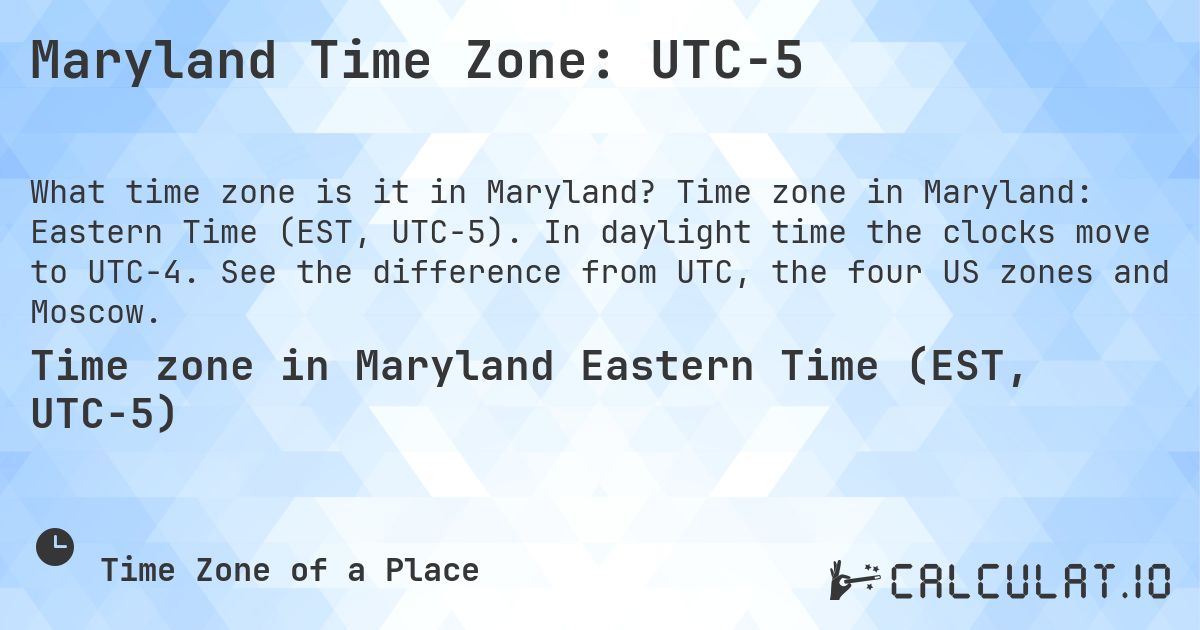 Maryland Time Zone: UTC-5

What time zone is it in Maryland? Time zone in Maryland: Eastern Time (EST, UTC-5). In daylight time the clocks move to UTC-4. See the difference from UTC, the four US zones and Moscow.

Time zone in Maryland Eastern Time (EST, UTC-5)

Time Zone of a Place

CALCULAT.IO